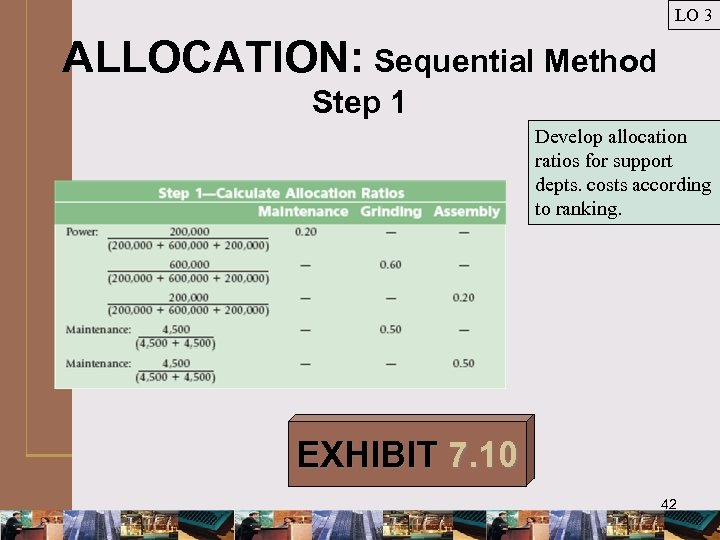 LO 3

ALLOCATION: Sequential Method
Step 1

Develop allocation ratios for support depts. costs according to ranking.

Step 1—Calculate Allocation Ratios

| | Maintenance | Grinding | Assembly |
|---|---|---|---|
| Power: $\frac{200,000}{(200,000 + 600,000 + 200,000)}$ | 0.20 | — | — |
| $\frac{600,000}{(200,000 + 600,000 + 200,000)}$ | — | 0.60 | — |
| $\frac{200,000}{(200,000 + 600,000 + 200,000)}$ | — | — | 0.20 |
| Maintenance: $\frac{4,500}{(4,500 + 4,500)}$ | — | 0.50 | — |
| Maintenance: $\frac{4,500}{(4,500 + 4,500)}$ | — | — | 0.50 |

EXHIBIT 7.10

42